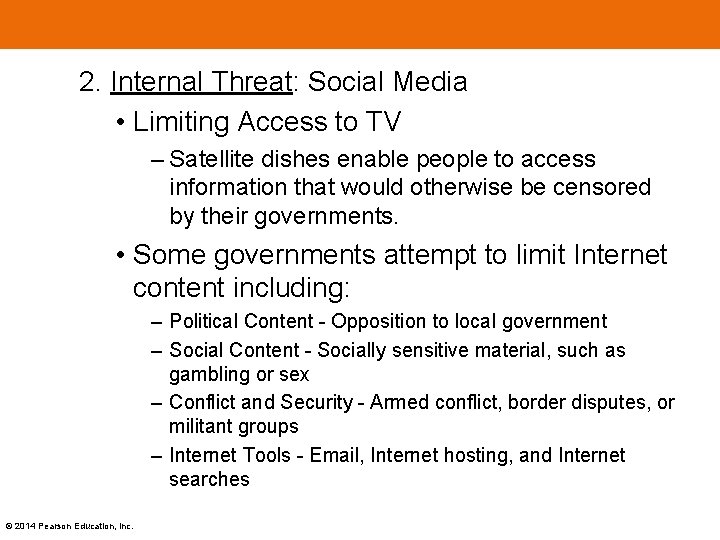 2. Internal Threat: Social Media

• Limiting Access to TV

– Satellite dishes enable people to access information that would otherwise be censored by their governments.

• Some governments attempt to limit Internet content including:

– Political Content - Opposition to local government

– Social Content - Socially sensitive material, such as gambling or sex

– Conflict and Security - Armed conflict, border disputes, or militant groups

– Internet Tools - Email, Internet hosting, and Internet searches

© 2014 Pearson Education, Inc.